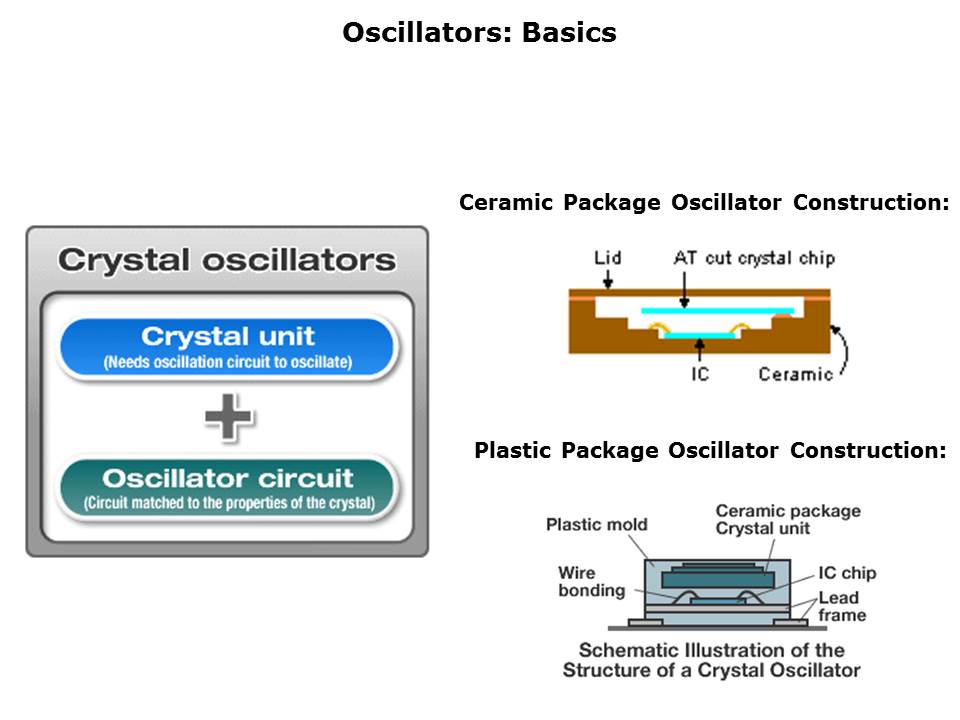 Oscillators: Basics

Crystal oscillators

Crystal unit
(Needs oscillation circuit to oscillate)

+

Oscillator circuit
(Circuit matched to the properties of the crystal)

Ceramic Package Oscillator Construction:

Lid
AT cut crystal chip
IC
Ceramic

Plastic Package Oscillator Construction:

Plastic mold
Ceramic package Crystal unit
Wire bonding
IC chip
Lead frame

Schematic Illustration of the Structure of a Crystal Oscillator